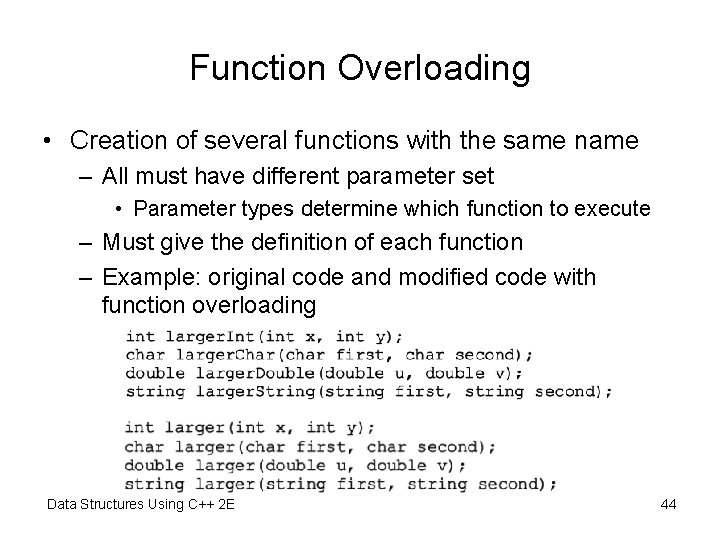 Function Overloading

• Creation of several functions with the same name
  – All must have different parameter set
    • Parameter types determine which function to execute
  – Must give the definition of each function
  – Example: original code and modified code with function overloading

int largerInt(int x, int y);
char largerChar(char first, char second);
double largerDouble(double u, double v);
string largerString(string first, string second);

int larger(int x, int y);
char larger(char first, char second);
double larger(double u, double v);
string larger(string first, string second);

Data Structures Using C++ 2E

44